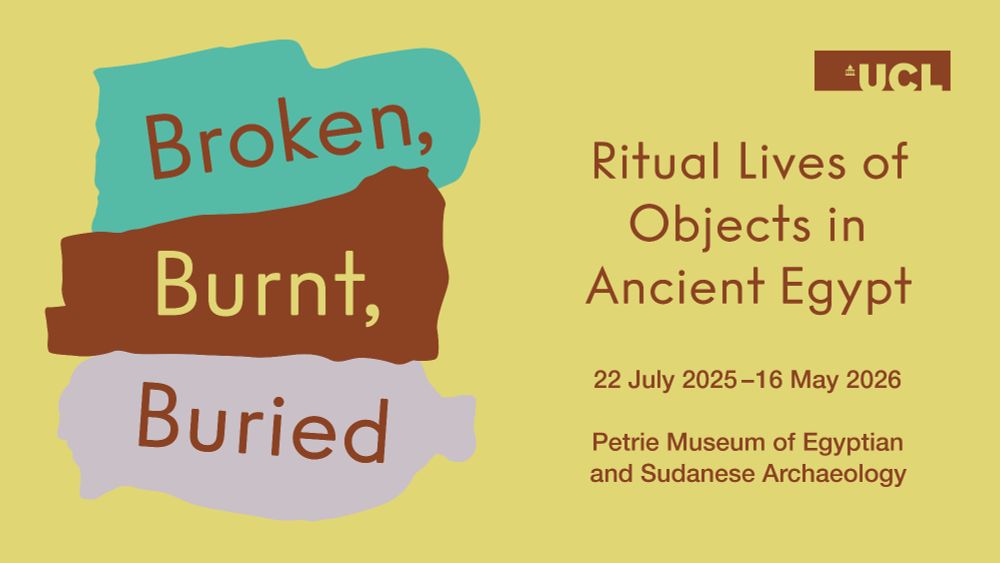 Broken,
Burnt,
Buried

UCL

Ritual Lives of Objects in Ancient Egypt

22 July 2025–16 May 2026

Petrie Museum of Egyptian and Sudanese Archaeology